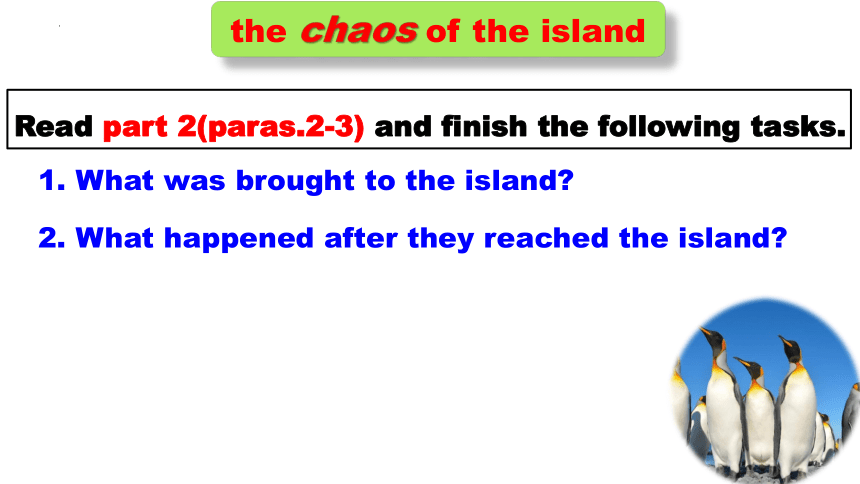 the chaos of the island

Read part 2(paras.2-3) and finish the following tasks.

1. What was brought to the island?

2. What happened after they reached the island?